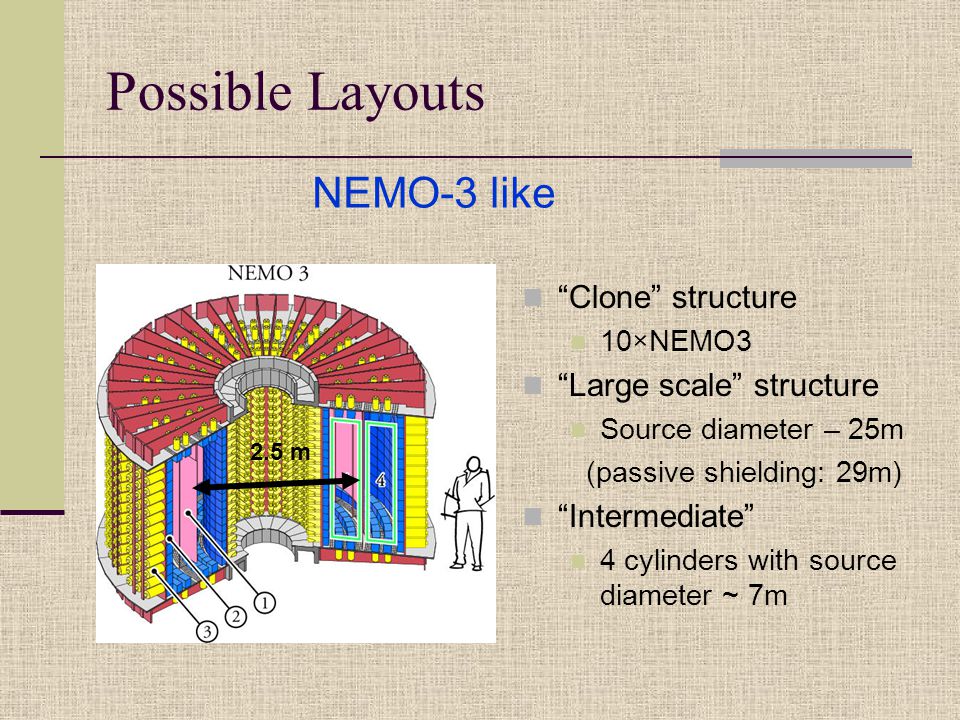 Possible Layouts

NEMO-3 like

NEMO 3

2.5 m

4

1

2

3

“Clone” structure

10×NEMO3

“Large scale” structure

Source diameter – 25m

(passive shielding: 29m)

“Intermediate”

4 cylinders with source diameter ~ 7m